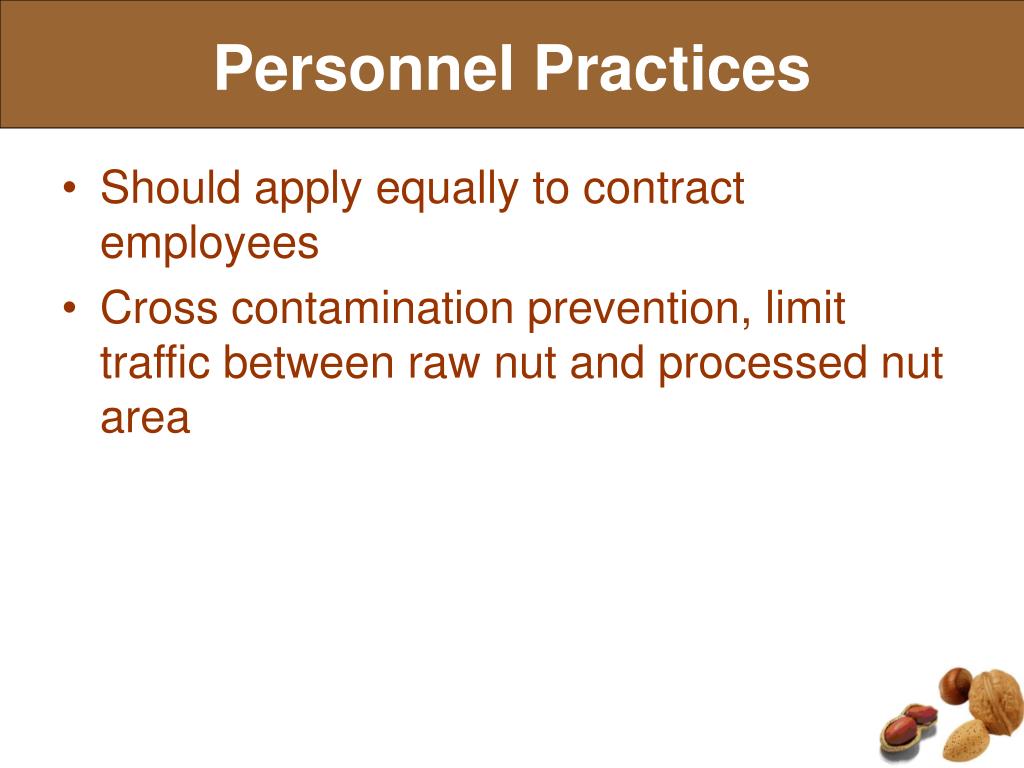 Personnel Practices

• Should apply equally to contract employees
• Cross contamination prevention, limit traffic between raw nut and processed nut area